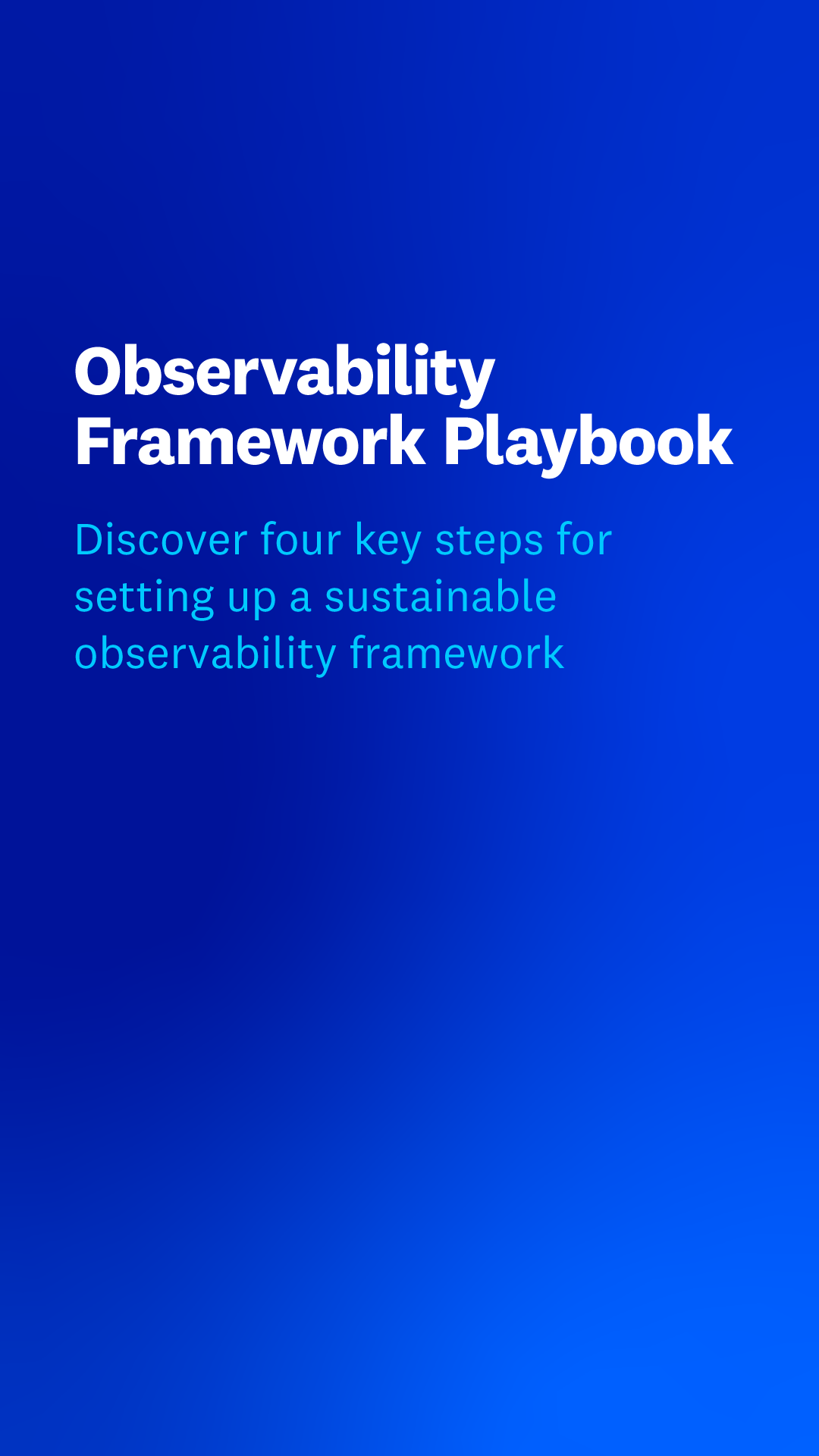 Observability Framework Playbook

Discover four key steps for setting up a sustainable observability framework